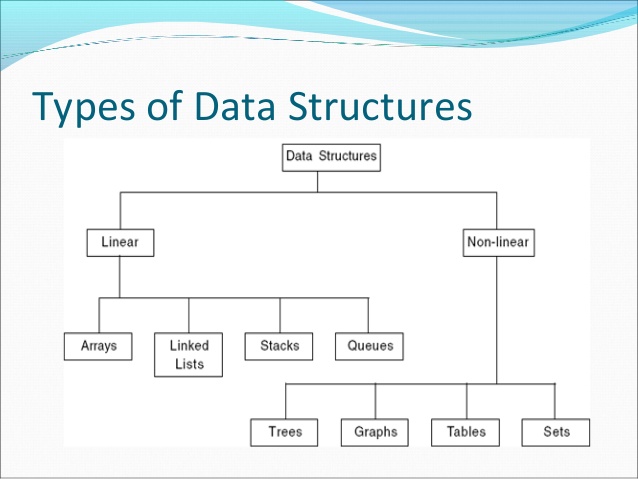 Types of Data Structures

Data Structures

Linear

Non-linear

Arrays

Linked Lists

Stacks

Queues

Trees

Graphs

Tables

Sets